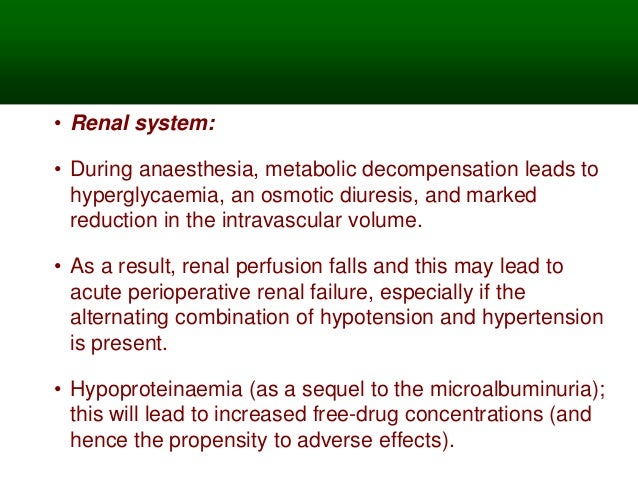 • Renal system:

• During anaesthesia, metabolic decompensation leads to hyperglycaemia, an osmotic diuresis, and marked reduction in the intravascular volume.

• As a result, renal perfusion falls and this may lead to acute perioperative renal failure, especially if the alternating combination of hypotension and hypertension is present.

• Hypoproteinaemia (as a sequel to the microalbuminuria); this will lead to increased free-drug concentrations (and hence the propensity to adverse effects).